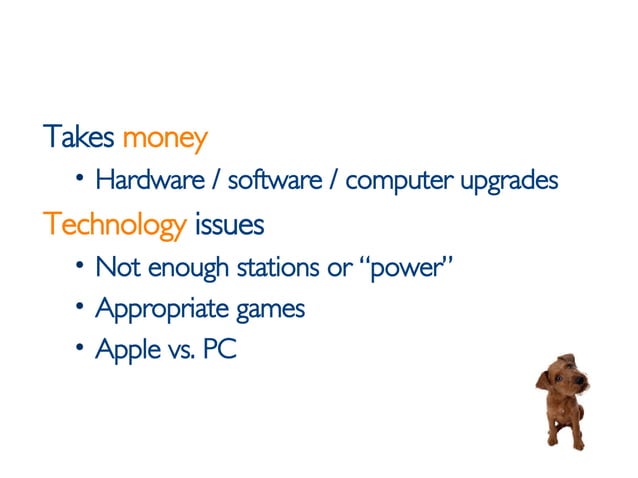 Takes money

• Hardware / software / computer upgrades

Technology issues

• Not enough stations or "power"

• Appropriate games

• Apple vs. PC